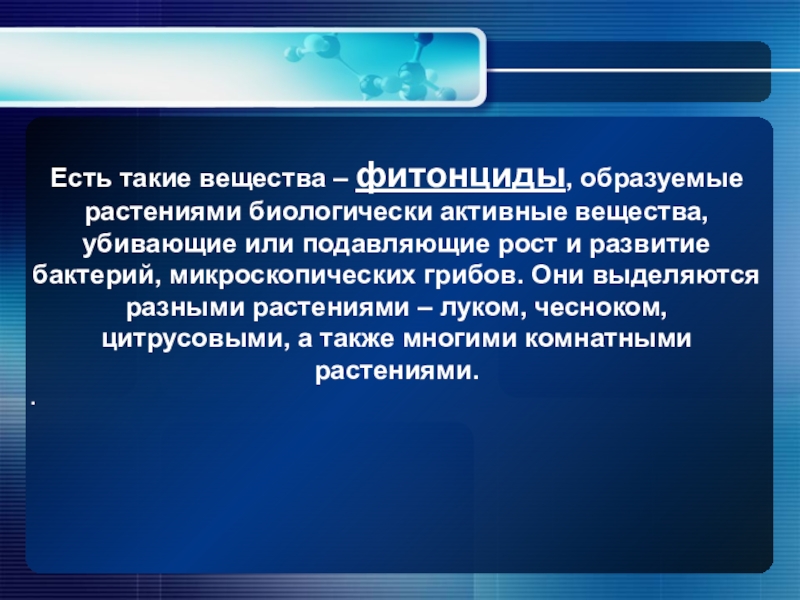 Есть такие вещества – фитонциды, образуемые растениями биологически активные вещества, убивающие или подавляющие рост и развитие бактерий, микроскопических грибов. Они выделяются разными растениями – луком, чесноком, цитрусовыми, а также многими комнатными растениями.

.